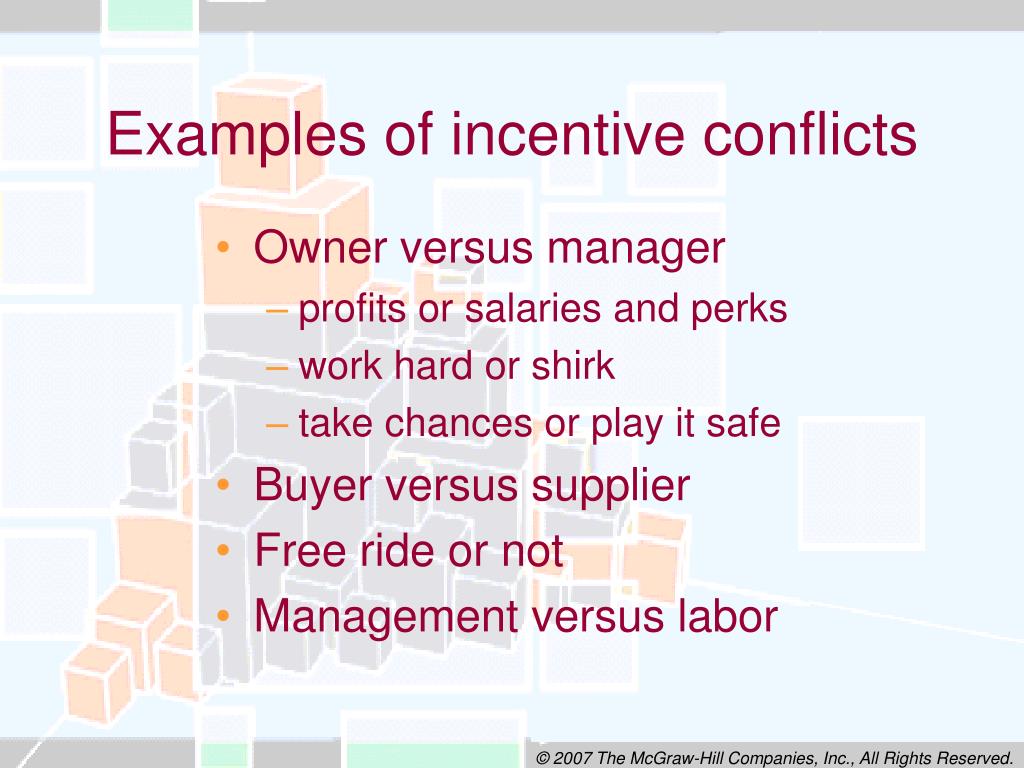 Examples of incentive conflicts

• Owner versus manager
– profits or salaries and perks
– work hard or shirk
– take chances or play it safe
• Buyer versus supplier
• Free ride or not
• Management versus labor

© 2007 The McGraw-Hill Companies, Inc., All Rights Reserved.